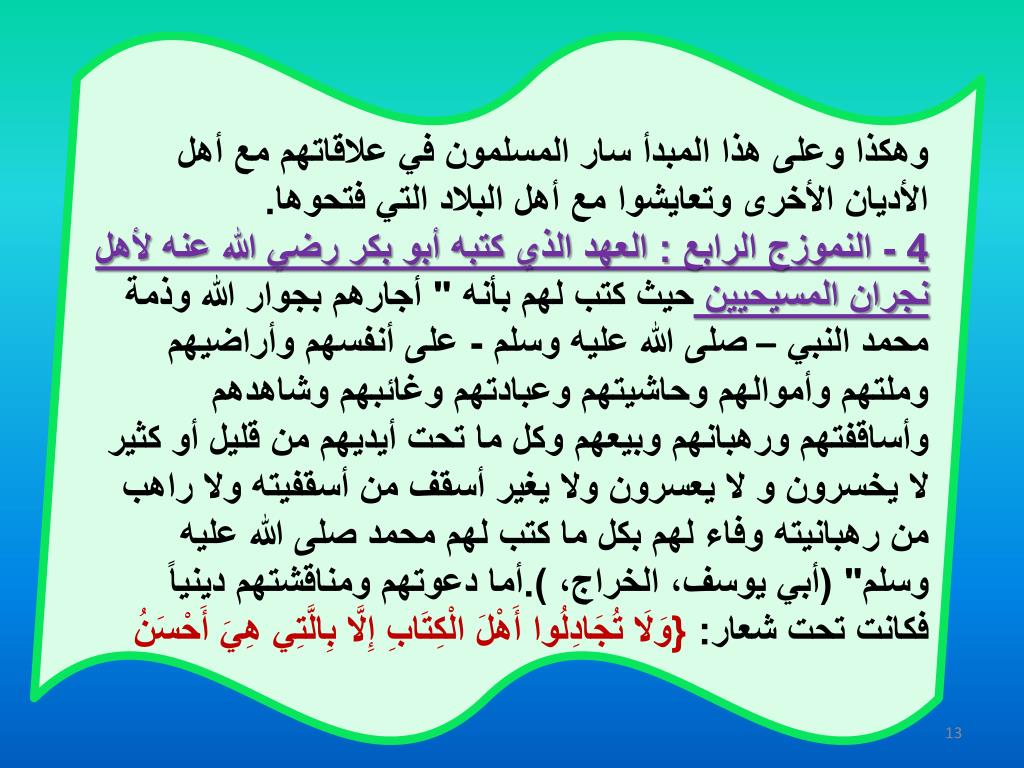 وهكذا وعلى هذا المبدأ سار المسلمون في علاقاتهم مع أهل الأديان الأخرى وتعايشوا مع أهل البلاد التي فتحوها.

4 - النموزج الرابع : العهد الذي كتبه أبو بكر رضي الله عنه لأهل نجران المسيحيين حيث كتب لهم بأنه " أجارهم بجوار الله وذمة محمد النبي – صلى الله عليه وسلم - على أنفسهم وأراضيهم وملتهم وأموالهم وحاشيتهم وعبادتهم وغائبهم وشاهدهم وأساقفتهم ورهبانهم وبيعهم وكل ما تحت أيديهم من قليل أو كثير لا يخسرون و لا يعسرون ولا يغير أسقف من أسقفيته ولا راهب من رهبانيته وفاء لهم بكل ما كتب لهم محمد صلى الله عليه وسلم" (أبي يوسف، الخراج، ).أما دعوتهم ومناقشتهم دينياً فكانت تحت شعار: {وَلَا تُجَادِلُوا أَهْلَ الْكِتَابِ إِلَّا بِالَّتِي هِيَ أَحْسَنُ

13